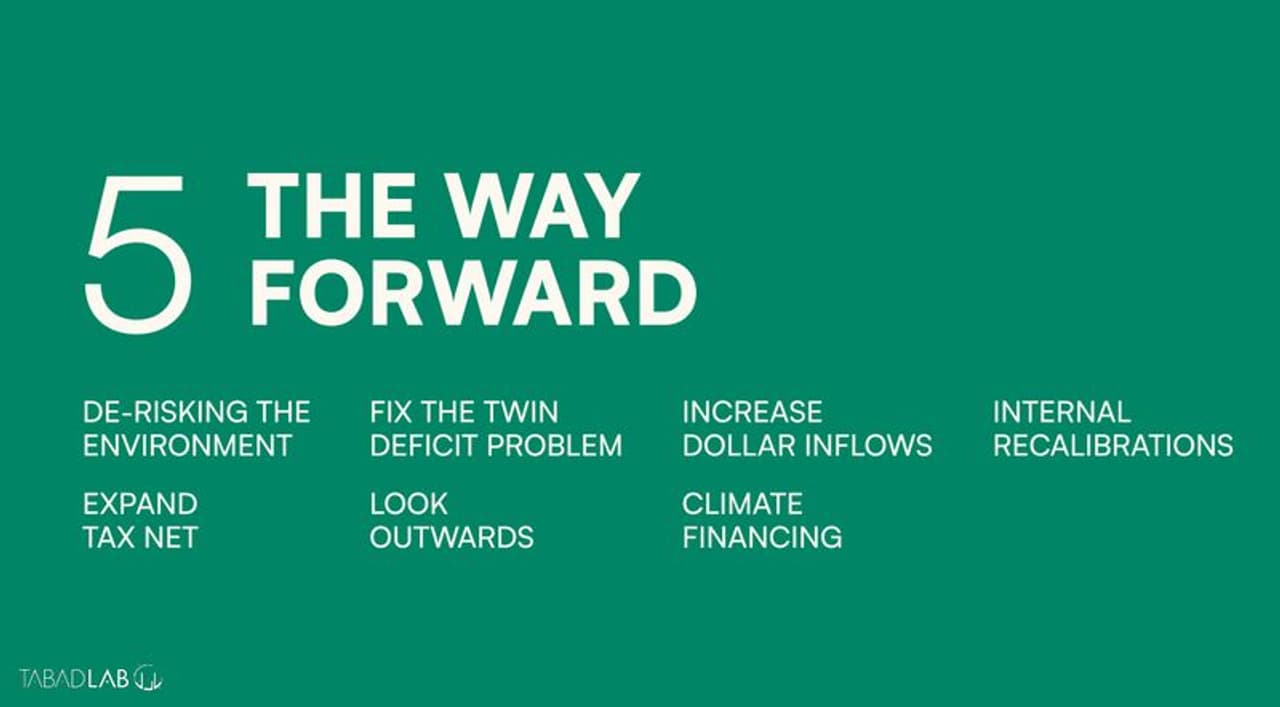 5 THE WAY FORWARD

DE-RISKING THE ENVIRONMENT

FIX THE TWIN DEFICIT PROBLEM

INCREASE DOLLAR INFLOWS

INTERNAL RECALIBRATIONS

EXPAND TAX NET

LOOK OUTWARDS

CLIMATE FINANCING

TABADLAB